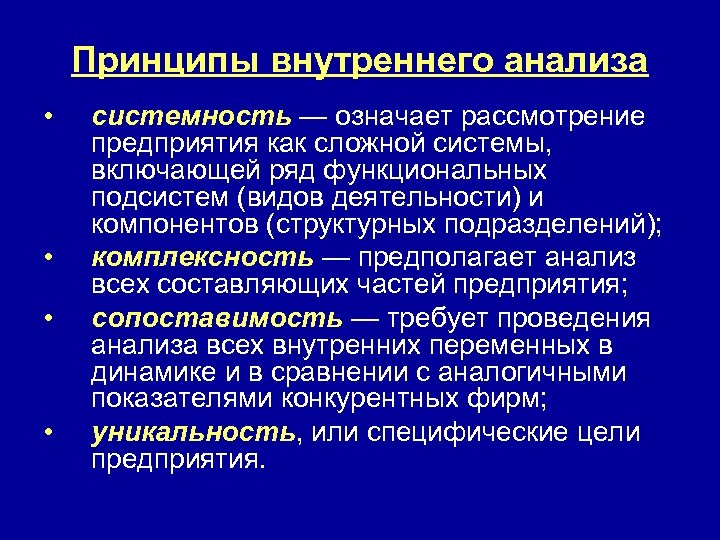 Принципы внутреннего анализа

• системность — означает рассмотрение предприятия как сложной системы, включающей ряд функциональных подсистем (видов деятельности) и компонентов (структурных подразделений);

• комплексность — предполагает анализ всех составляющих частей предприятия;

• сопоставимость — требует проведения анализа всех внутренних переменных в динамике и в сравнении с аналогичными показателями конкурентных фирм;

• уникальность, или специфические цели предприятия.